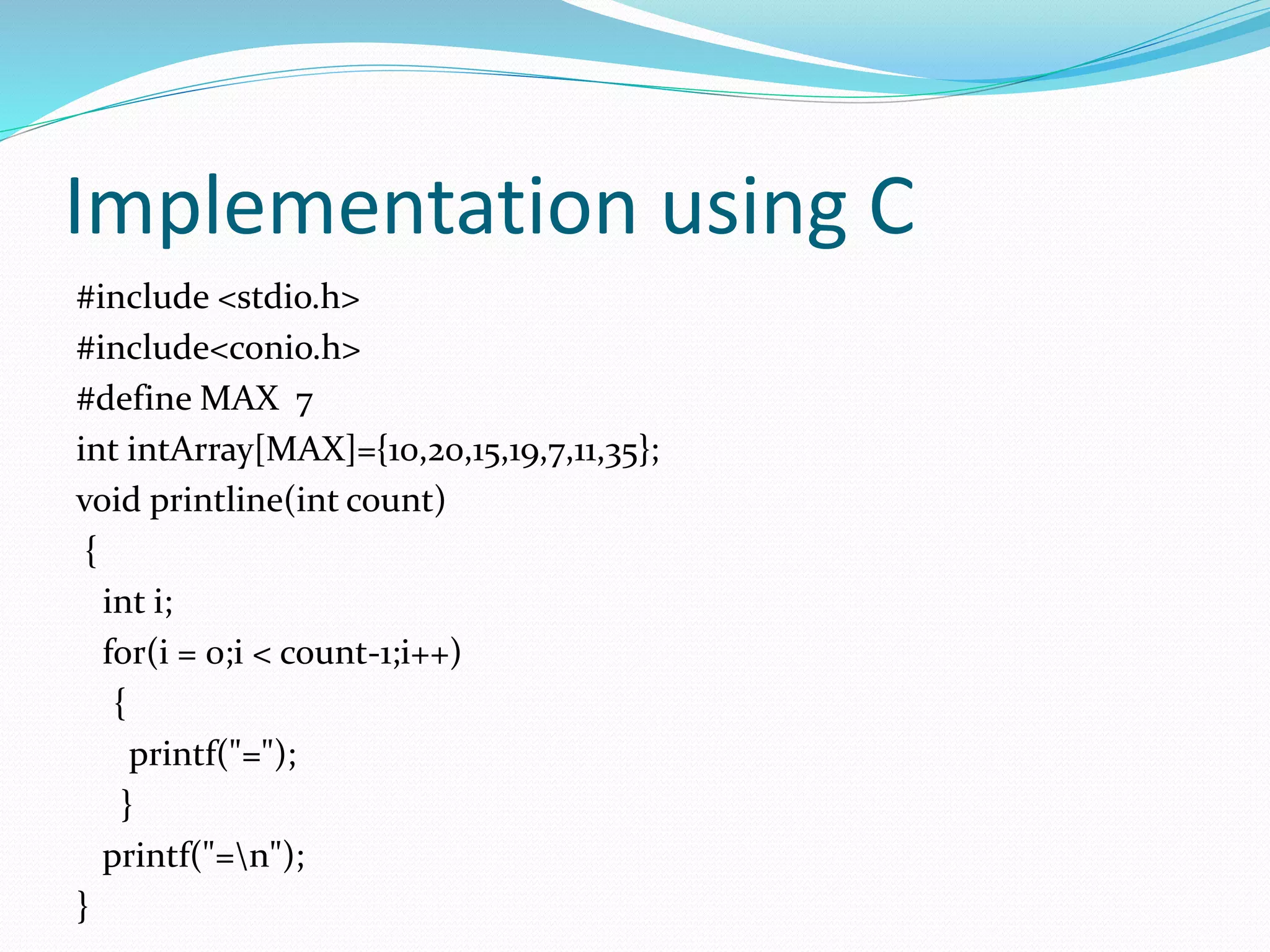 Implementation using C

#include <stdio.h>
#include<conio.h>
#define MAX 7
int intArray[MAX]={10,20,15,19,7,11,35};
void printline(int count)
{
int i;
for(i = 0;i < count-1;i++)
{
printf("=");
}
printf("=\n");
}